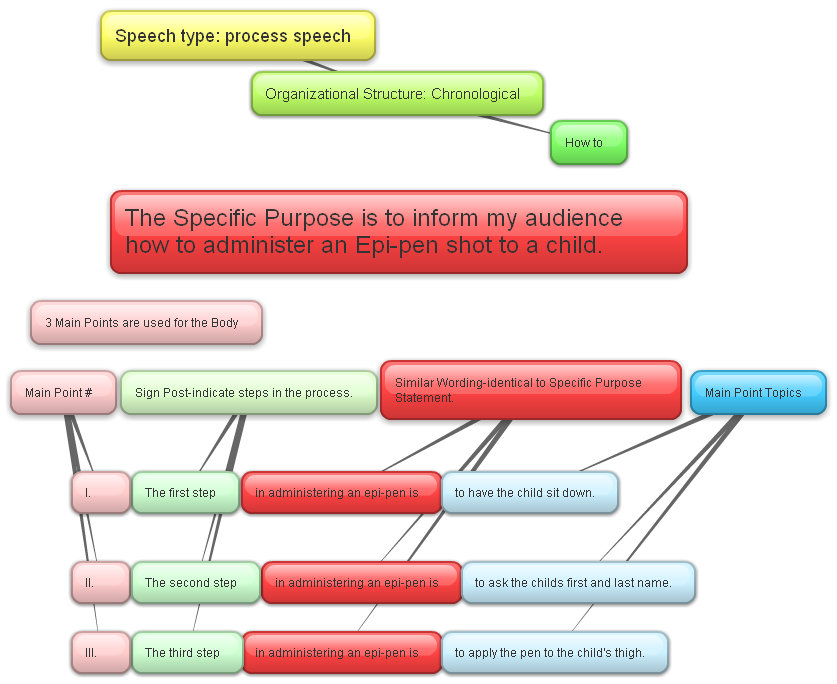 Speech type: process speech

Organizational Structure: Chronological

How to

The Specific Purpose is to inform my audience how to administer an Epi-pen shot to a child.

3 Main Points are used for the Body

Main Point #

Sign Post-indicate steps in the process.

Similar Wording-identical to Specific Purpose Statement.

Main Point Topics

I. The first step in administering an epi-pen is to have the child sit down.

II. The second step in administering an epi-pen is to ask the childs first and last name.

III. The third step in administering an epi-pen is to apply the pen to the child's thigh.